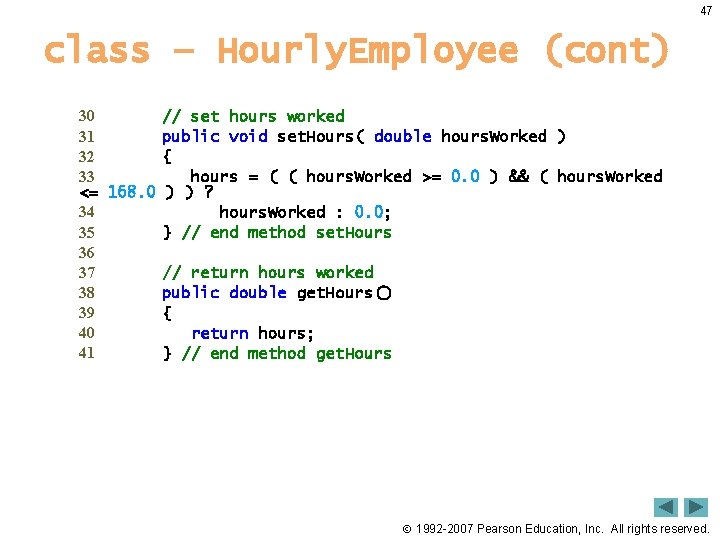 47

class – HourlyEmployee (cont)

30 // set hours worked
31 public void setHours( double hoursWorked )
32 {
33 hours = ( ( hoursWorked >= 0.0 ) && ( hoursWorked <= 168.0 ) ) ?
34 hoursWorked : 0.0;
35 } // end method setHours
36
37 // return hours worked
38 public double getHours()
39 {
40 return hours;
41 } // end method getHours

© 1992-2007 Pearson Education, Inc. All rights reserved.